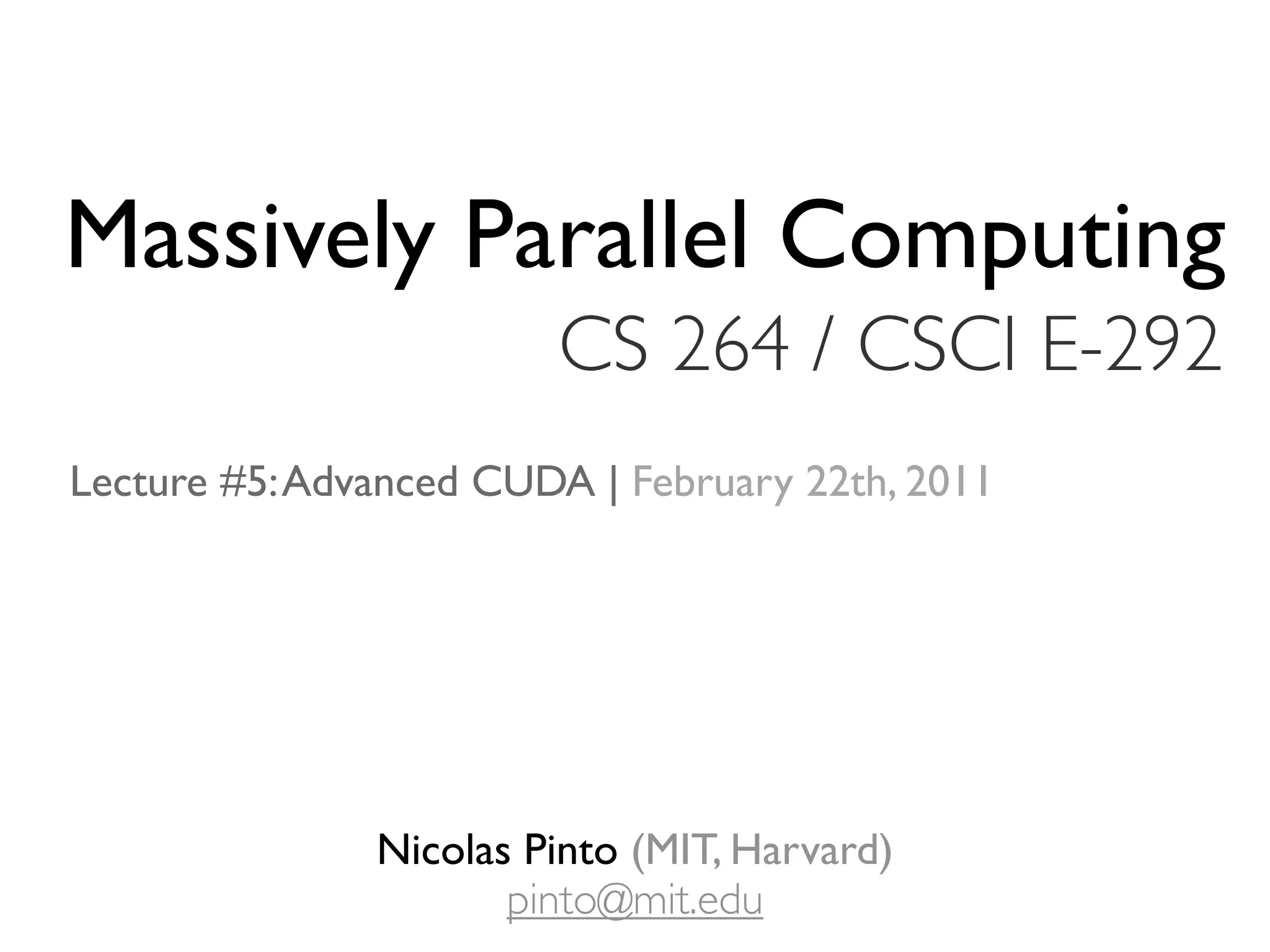 Massively Parallel Computing
CS 264 / CSCI E-292

Lecture #5: Advanced CUDA | February 22th, 2011

Nicolas Pinto (MIT, Harvard)
pinto@mit.edu